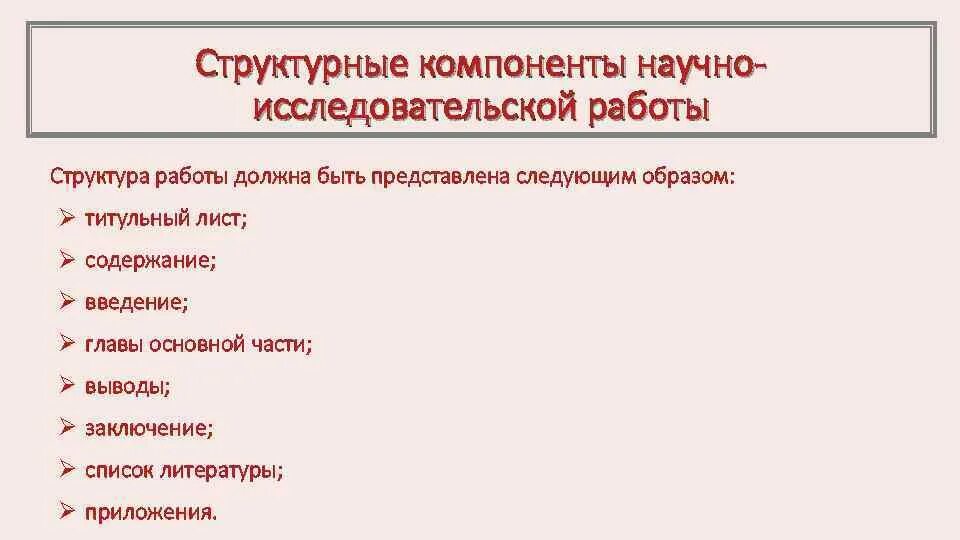 Структурные компоненты научно-исследовательской работы

Структура работы должна быть представлена следующим образом:

➢ титульный лист;

➢ содержание;

➢ введение;

➢ главы основной части;

➢ выводы;

➢ заключение;

➢ список литературы;

➢ приложения.